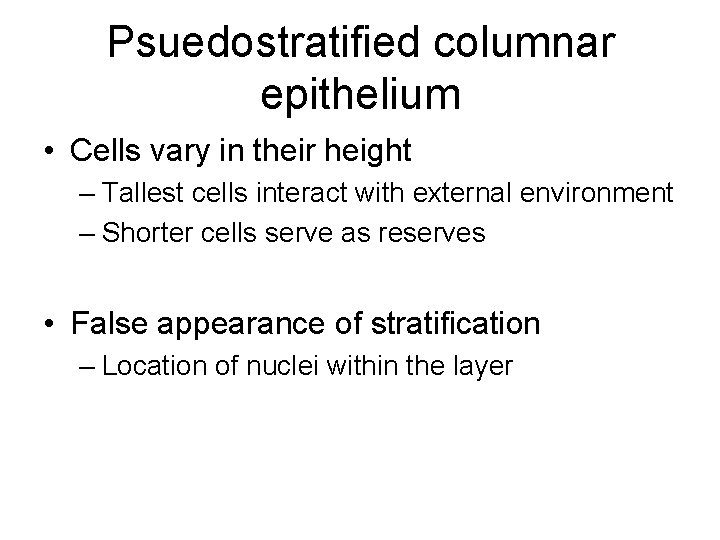 Psuedostratified columnar epithelium

• Cells vary in their height
– Tallest cells interact with external environment
– Shorter cells serve as reserves

• False appearance of stratification
– Location of nuclei within the layer